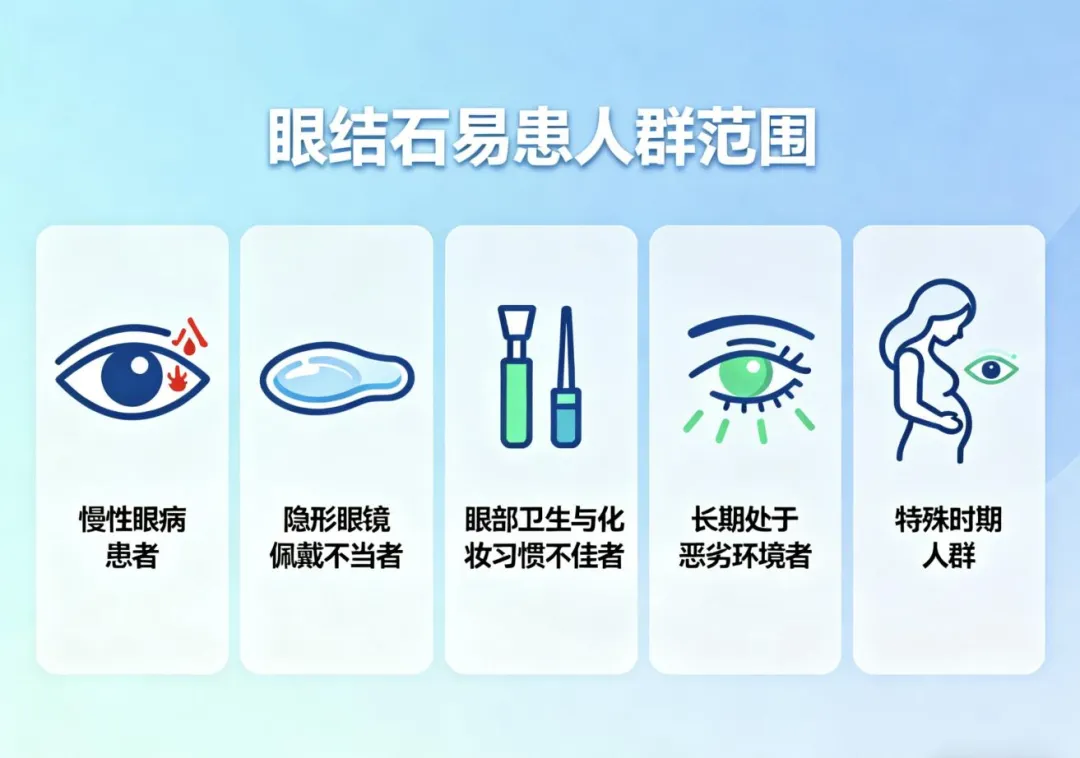 眼结石易患人群范围

慢性眼病患者

隐形眼镜佩戴不当者

眼部卫生与化妆习惯不佳者

长期处于恶劣环境者

特殊时期人群